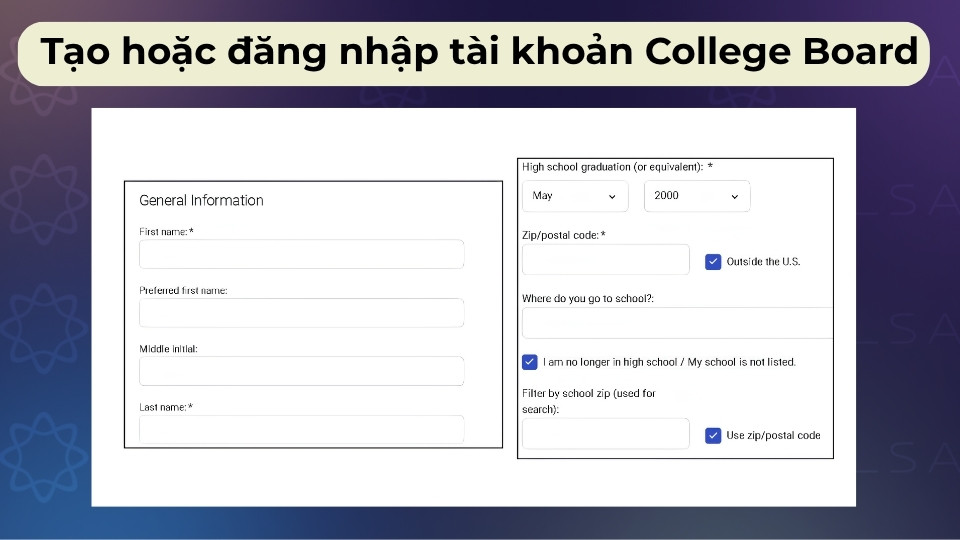 Tạo hoặc đăng nhập tài khoản College Board

General Information

First name:*

Preferred first name:

Middle initial:

Last name:*

High school graduation (or equivalent): *

May

2000

Zip/postal code:*

Outside the U.S.

Where do you go to school?:

I am no longer in high school / My school is not listed.

Filter by school zip (used for search):

Use zip/postal code